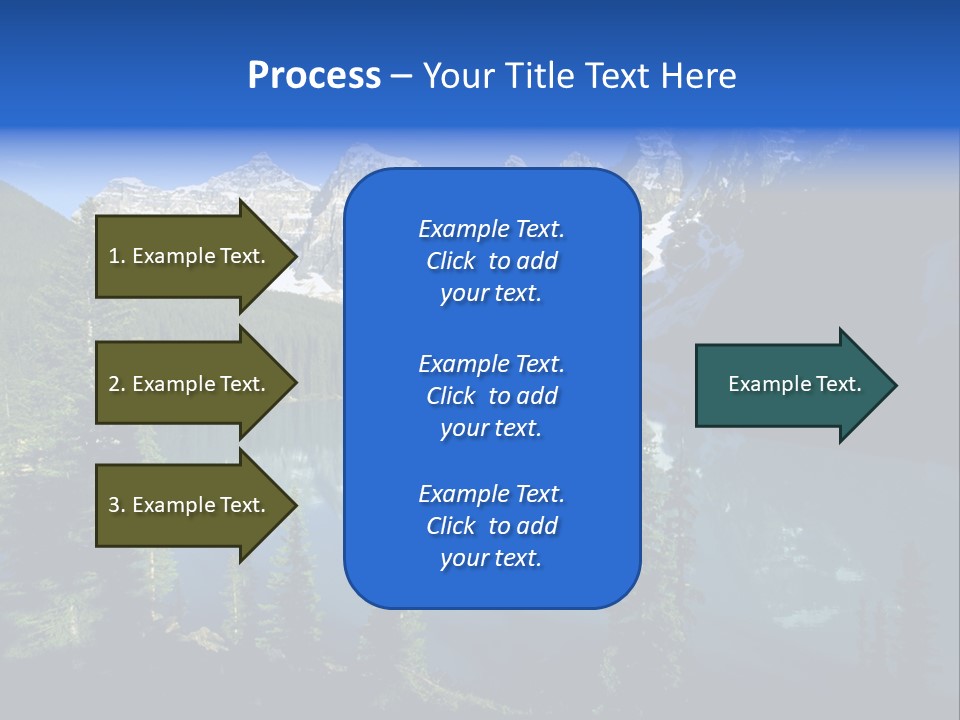 Process – Your Title Text Here

1. Example Text.

2. Example Text.

3. Example Text.

Example Text. Click to add your text.

Example Text. Click to add your text.

Example Text. Click to add your text.

Example Text.